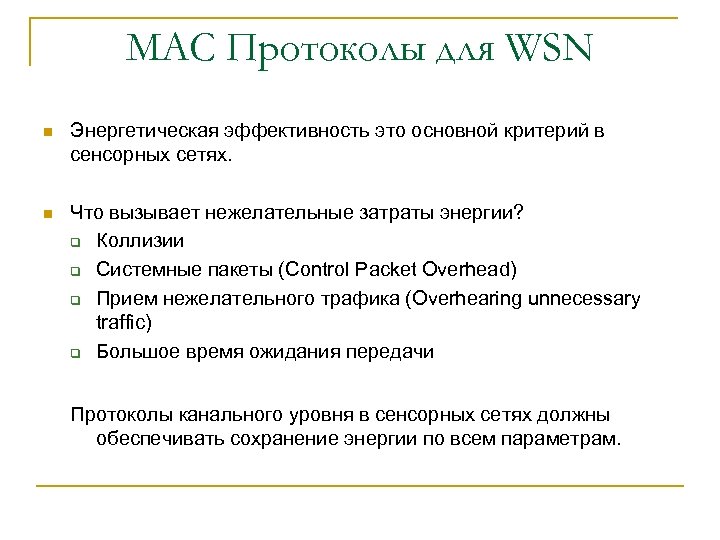 MAC Протоколы для WSN

Энергетическая эффективность это основной критерий в сенсорных сетях.

Что вызывает нежелательные затраты энергии?
Коллизии
Системные пакеты (Control Packet Overhead)
Прием нежелательного трафика (Overhearing unnecessary traffic)
Большое время ожидания передачи

Протоколы канального уровня в сенсорных сетях должны обеспечивать сохранение энергии по всем параметрам.